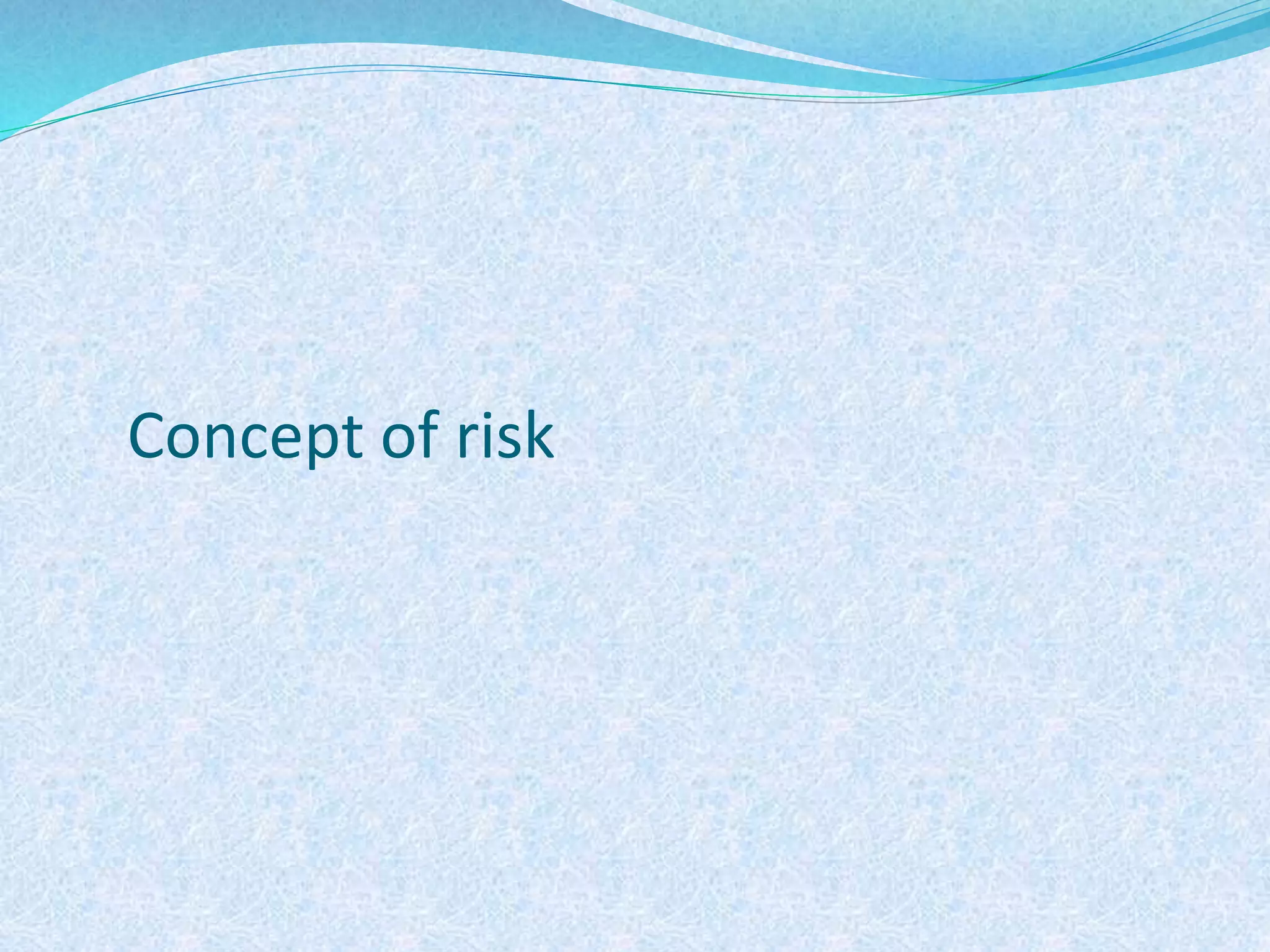 Concept of risk